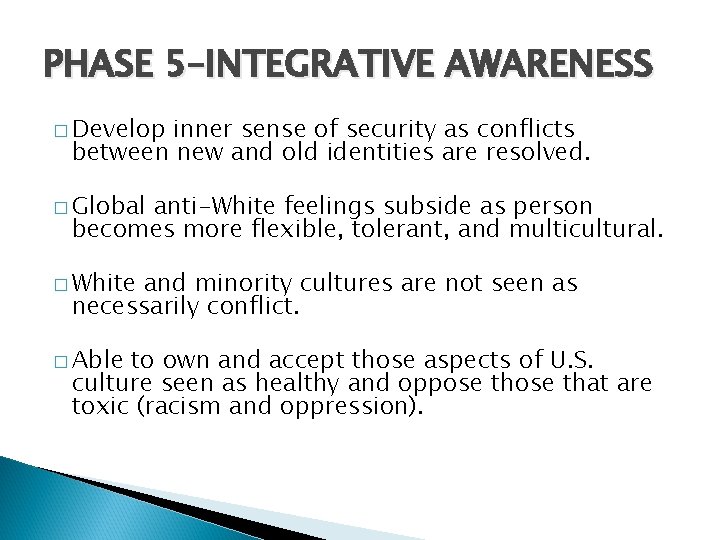 PHASE 5-INTEGRATIVE AWARENESS

□ Develop inner sense of security as conflicts between new and old identities are resolved.

□ Global anti-White feelings subside as person becomes more flexible, tolerant, and multicultural.

□ White and minority cultures are not seen as necessarily conflict.

□ Able to own and accept those aspects of U.S. culture seen as healthy and oppose those that are toxic (racism and oppression).